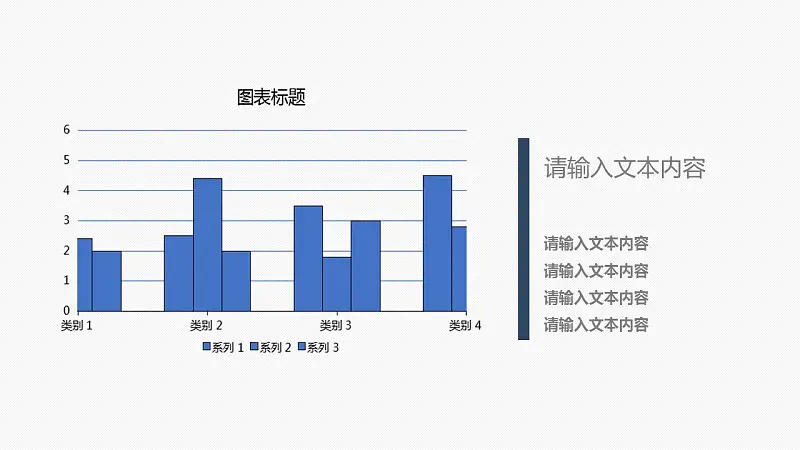 图表标题

6
5
4
3
2
1
0

类别 1
类别 2
类别 3
类别 4

系列 1 系列 2 系列 3

请输入文本内容

请输入文本内容
请输入文本内容
请输入文本内容
请输入文本内容